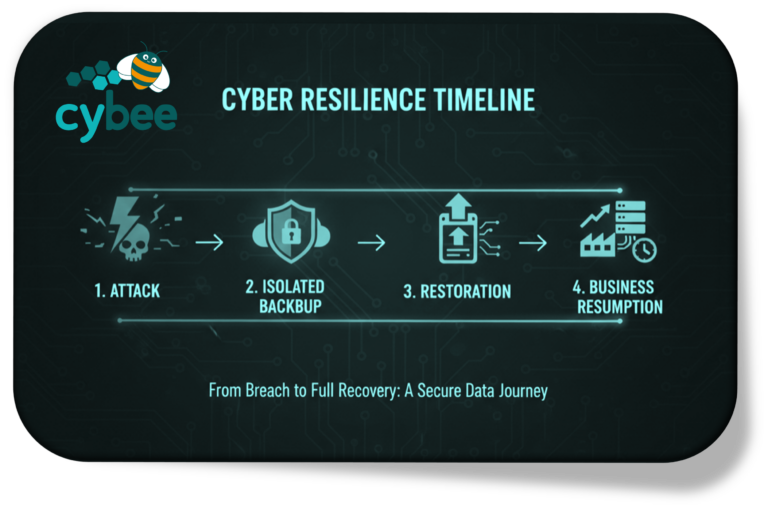 cybee

CYBER RESILIENCE TIMELINE

1. ATTACK

2. ISOLATED BACKBUP

3. RESTORATION

4. BUSINESS RESUMPTION

From Breach to Full Recovery: A Secure Data Journey